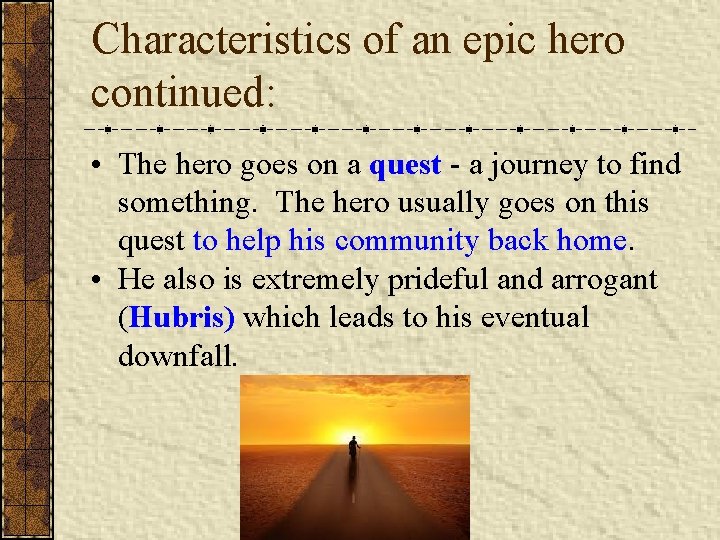 Characteristics of an epic hero continued:

• The hero goes on a quest - a journey to find something. The hero usually goes on this quest to help his community back home.
• He also is extremely prideful and arrogant (Hubris) which leads to his eventual downfall.